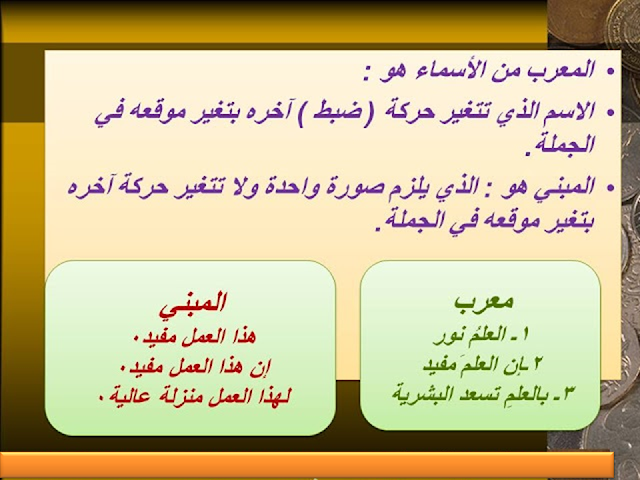 • المعرب من الأسماء هو :

• الاسم الذي تتغير حركة (ضبط ) آخره بتغير موقعه في الجملة.

• المبني هو : الذي يلزم صورة واحدة ولا تتغير حركة آخره بتغير موقعه في الجملة.

معرب
١ـ العلمُ نور
٢ ـإن العلمَ مفيد
٣ـ بالعلمِ تسعد البشرية

المبني
هذا العمل مفيد.
إن هذا العمل مفيد.
لهذا العمل منزلة عالية.